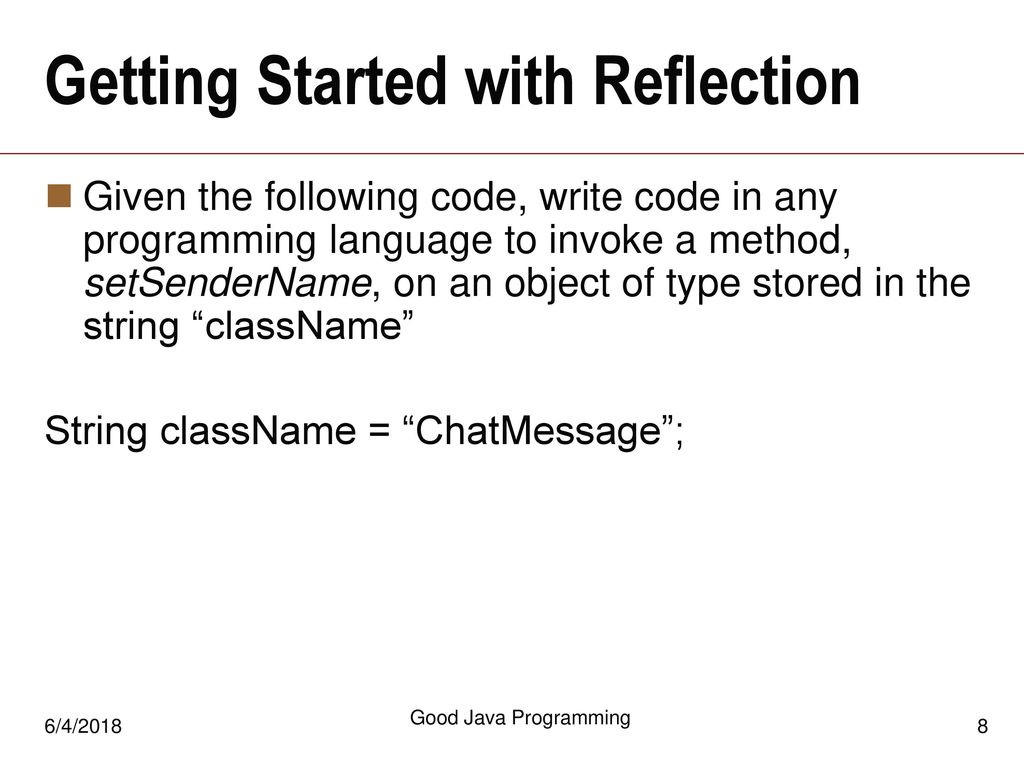 Getting Started with Reflection

Given the following code, write code in any programming language to invoke a method, setSenderName, on an object of type stored in the string “className”

String className = “ChatMessage”;

6/4/2018

Good Java Programming

8